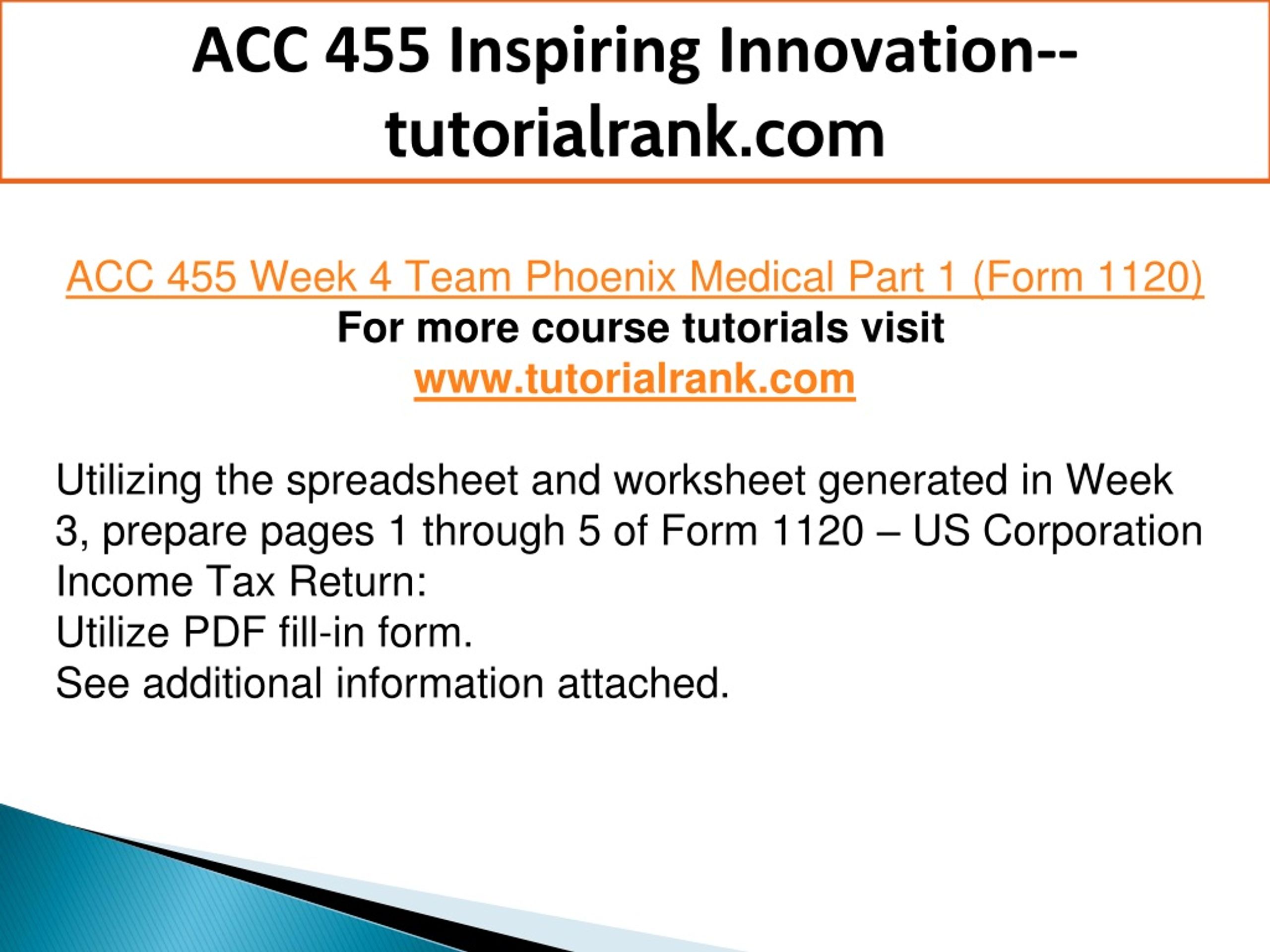 ACC 455 Inspiring Innovation--tutorialrank.com

ACC 455 Week 4 Team Phoenix Medical Part 1 (Form 1120)
For more course tutorials visit
www.tutorialrank.com

Utilizing the spreadsheet and worksheet generated in Week 3, prepare pages 1 through 5 of Form 1120 – US Corporation Income Tax Return:
Utilize PDF fill-in form.
See additional information attached.